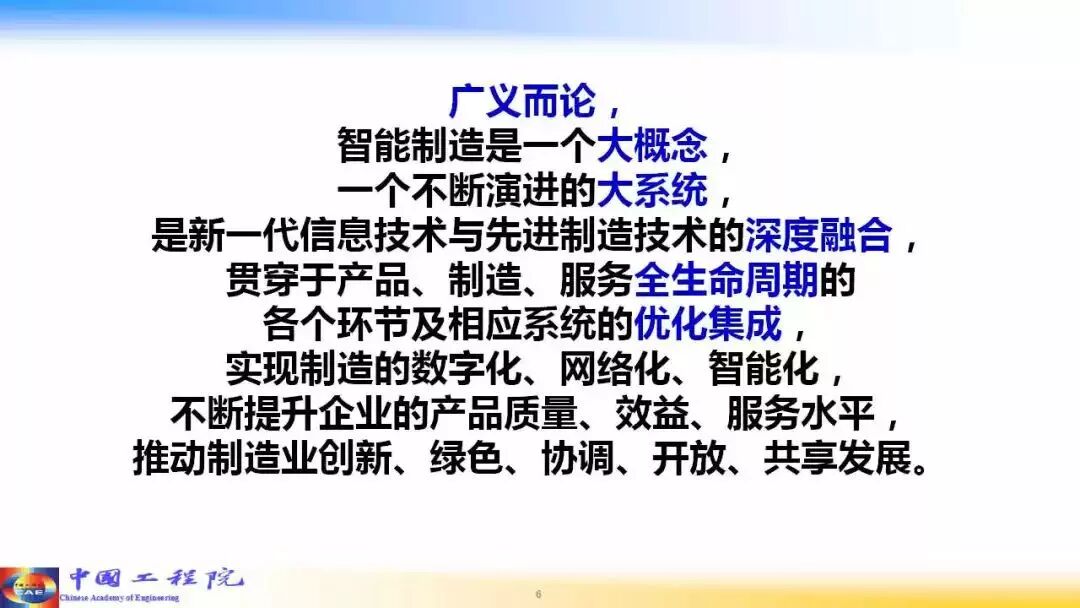 广义而论，
智能制造是一个大概念，
一个不断演进的大系统，
是新一代信息技术与先进制造技术的深度融合，
贯穿于产品、制造、服务全生命周期的
各个环节及相应系统的优化集成，
实现制造的数字化、网络化、智能化，
不断提升企业的产品质量、效益、服务水平，
推动制造业创新、绿色、协调、开放、共享发展。

CAE 中国工程院
Chinese Academy of Engineering

6